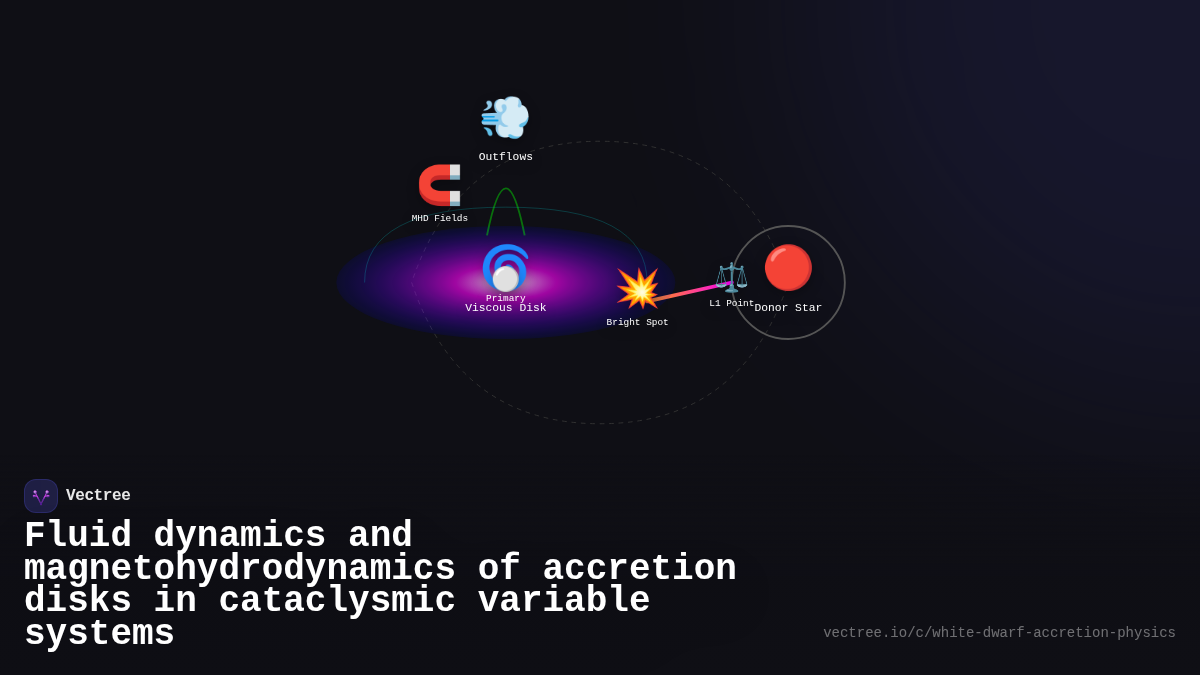 Outflows

MHD Fields

Primary
Viscous Disk

Bright Spot

L1 Point

Donor Star

Vectree

Fluid dynamics and magnetohydrodynamics of accretion disks in cataclysmic variable systems

vectree.io/c/white-dwarf-accretion-physics